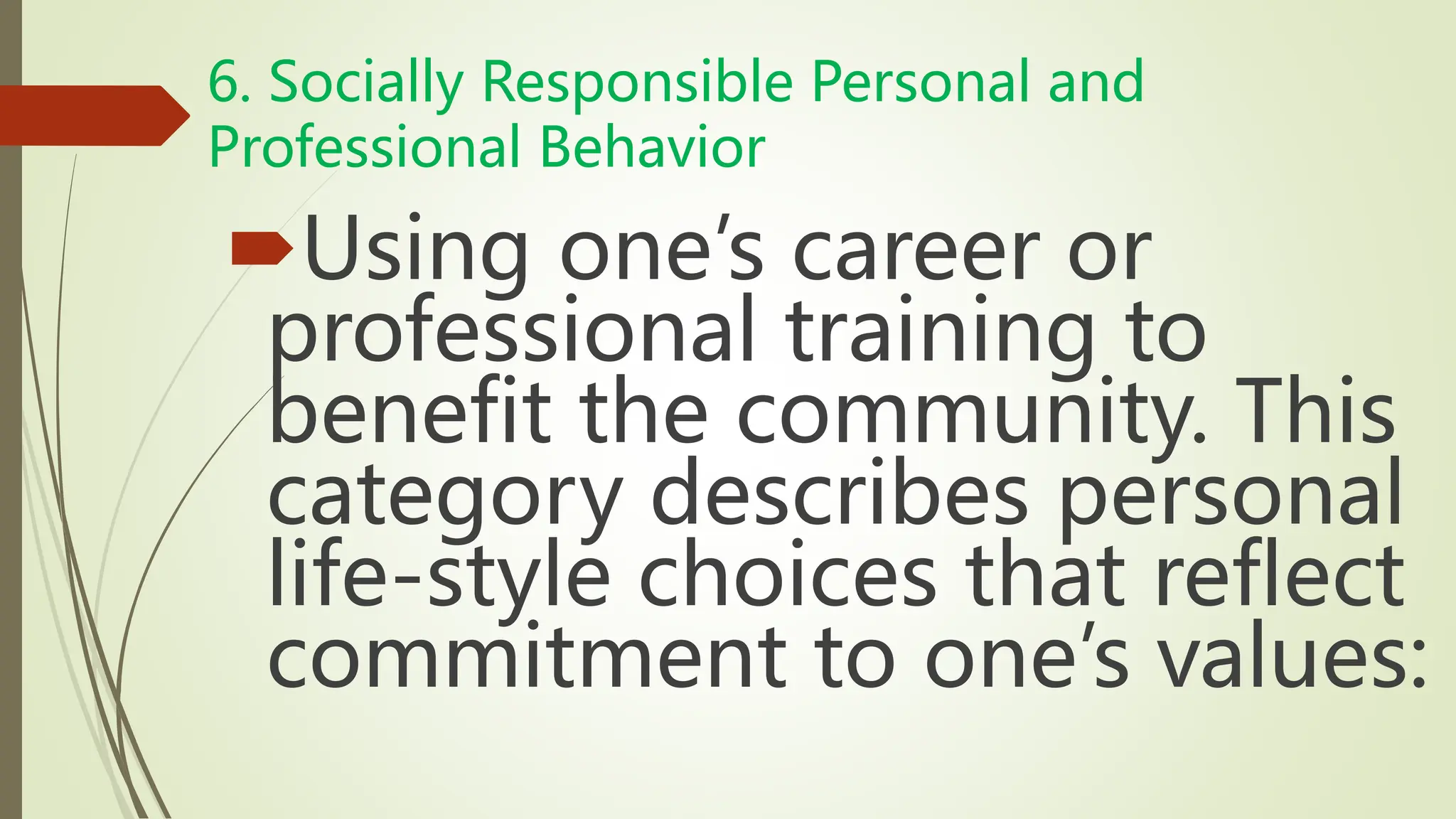 6. Socially Responsible Personal and Professional Behavior

Using one’s career or professional training to benefit the community. This category describes personal life-style choices that reflect commitment to one’s values: